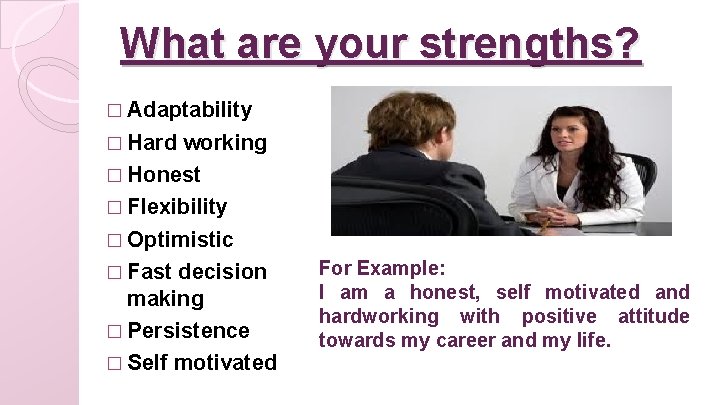 What are your strengths?

□ Adaptability
□ Hard working
□ Honest
□ Flexibility
□ Optimistic
□ Fast decision making
□ Persistence
□ Self motivated

For Example:
I am a honest, self motivated and hardworking with positive attitude towards my career and my life.